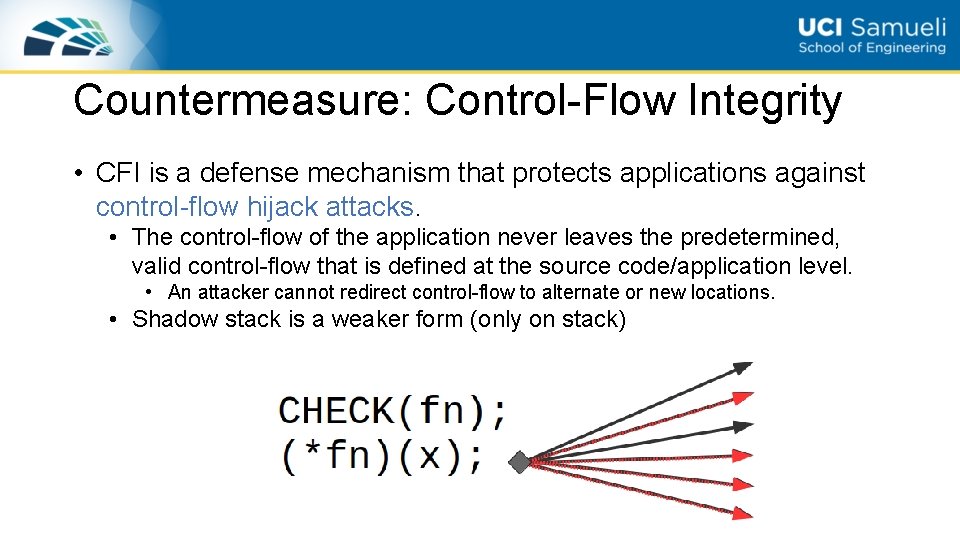 UCI Samueli
School of Engineering

Countermeasure: Control-Flow Integrity

• CFI is a defense mechanism that protects applications against control-flow hijack attacks.
  • The control-flow of the application never leaves the predetermined, valid control-flow that is defined at the source code/application level.
    • An attacker cannot redirect control-flow to alternate or new locations.
  • Shadow stack is a weaker form (only on stack)

CHECK(fn);
(*fn)(x);